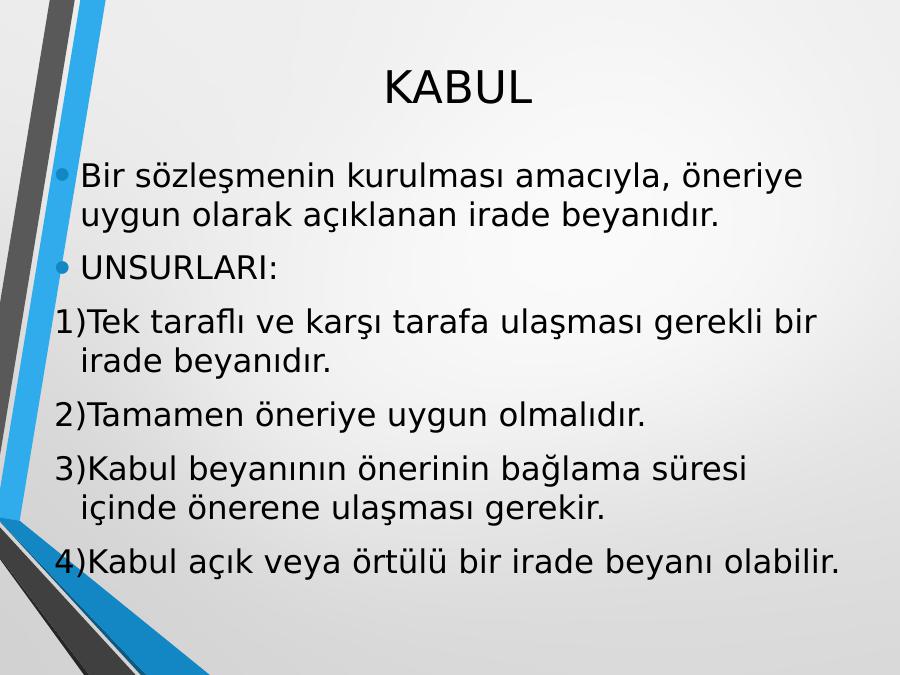 KABUL

• Bir sözleşmenin kurulması amacıyla, öneriye uygun olarak açıklanan irade beyanıdır.

• UNSURLARI:

1)Tek taraflı ve karşı tarafa ulaşması gerekli bir irade beyanıdır.

2)Tamamen öneriye uygun olmalıdır.

3)Kabul beyanının önerinin bağlama süresi içinde önerene ulaşması gerekir.

4)Kabul açık veya örtülü bir irade beyanı olabilir.